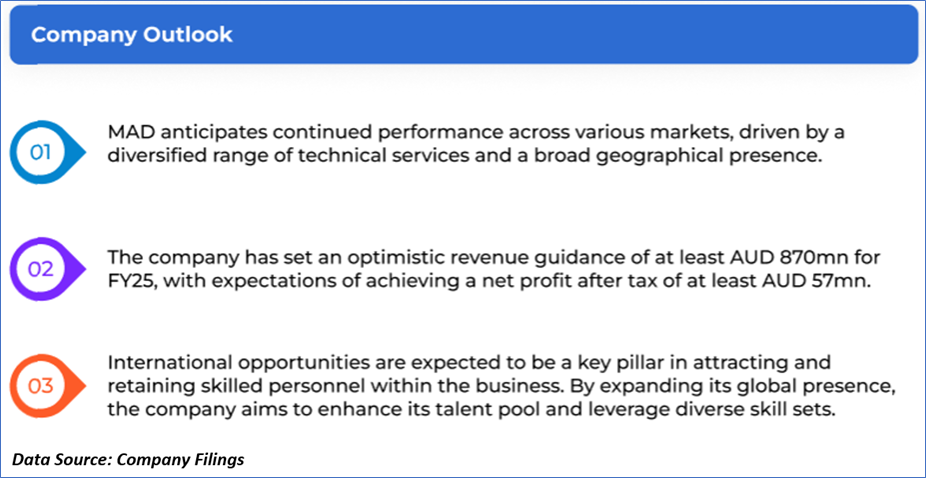 Company Outlook

01

MAD anticipates continued performance across various markets, driven by a diversified range of technical services and a broad geographical presence.

02

The company has set an optimistic revenue guidance of at least AUD 870mn for FY25, with expectations of achieving a net profit after tax of at least AUD 57mn.

03

International opportunities are expected to be a key pillar in attracting and retaining skilled personnel within the business. By expanding its global presence, the company aims to enhance its talent pool and leverage diverse skill sets.

Data Source: Company Filings